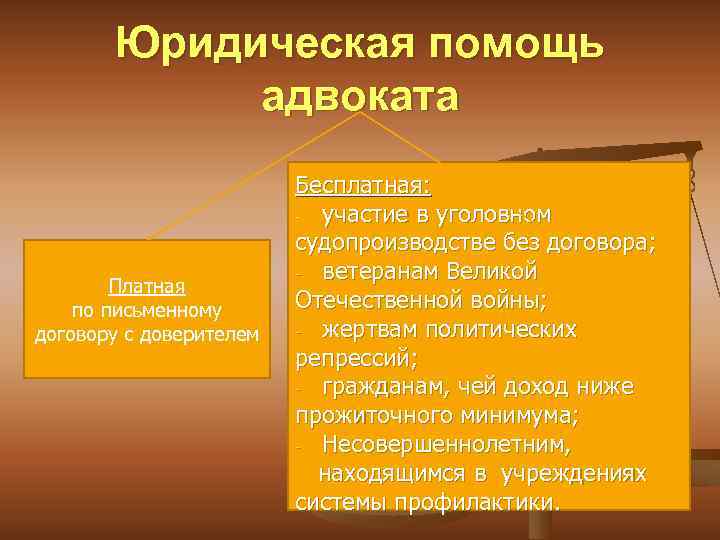 Юридическая помощь адвоката

Платная
по письменному договору с доверителем

Бесплатная:
- участие в уголовном судопроизводстве без договора;
- ветеранам Великой Отечественной войны;
- жертвам политических репрессий;
- гражданам, чей доход ниже прожиточного минимума;
- Несовершеннолетним, находящимся в учреждениях системы профилактики.